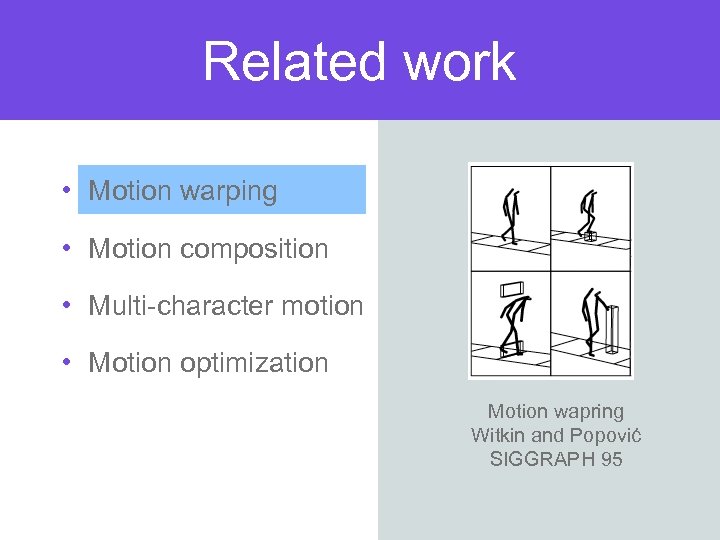 Related work

• Motion warping
• Motion composition
• Multi-character motion
• Motion optimization

Motion wapring
Witkin and Popović
SIGGRAPH 95